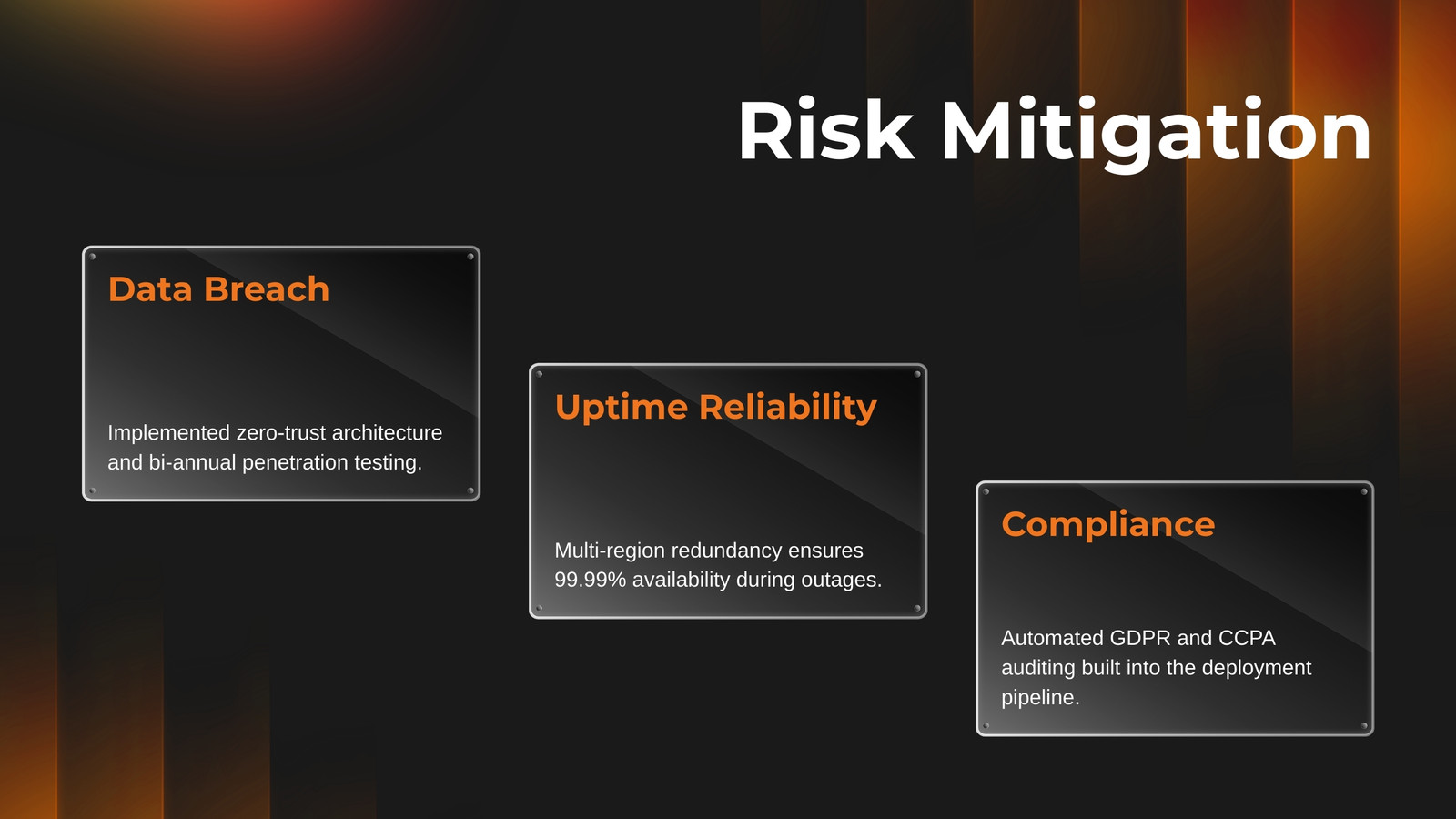 Risk Mitigation

Data Breach

Implemented zero-trust architecture and bi-annual penetration testing.

Uptime Reliability

Multi-region redundancy ensures 99.99% availability during outages.

Compliance

Automated GDPR and CCPA auditing built into the deployment pipeline.